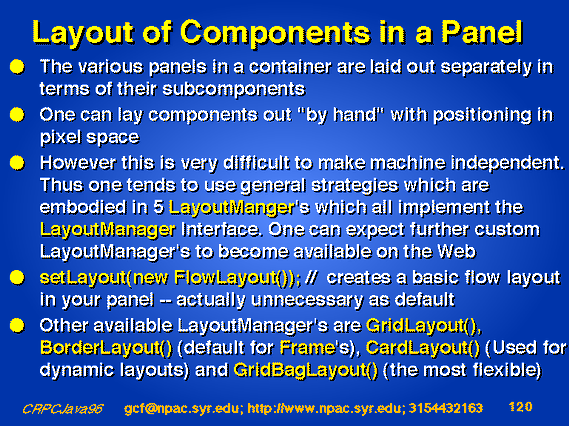 Layout of Components in a Panel

The various panels in a container are laid out separately in terms of their subcomponents

One can lay components out "by hand" with positioning in pixel space

However this is very difficult to make machine independent. Thus one tends to use general strategies which are embodied in 5 LayoutManger's which all implement the LayoutManager Interface. One can expect further custom LayoutManager's to become available on the Web

setLayout(new FlowLayout()); // creates a basic flow layout in your panel -- actually unnecessary as default

Other available LayoutManager's are GridLayout(), BorderLayout() (default for Frame's), CardLayout() (Used for dynamic layouts) and GridBagLayout() (the most flexible)

CRPCJava96 gcf@npac.syr.edu; http://www.npac.syr.edu; 3154432163 120